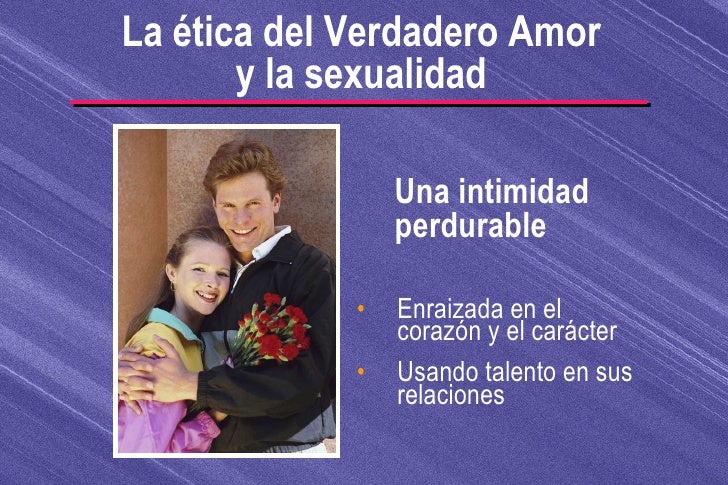 La ética del Verdadero Amor
y la sexualidad

Una intimidad perdurable

• Enraizada en el corazón y el carácter
• Usando talento en sus relaciones